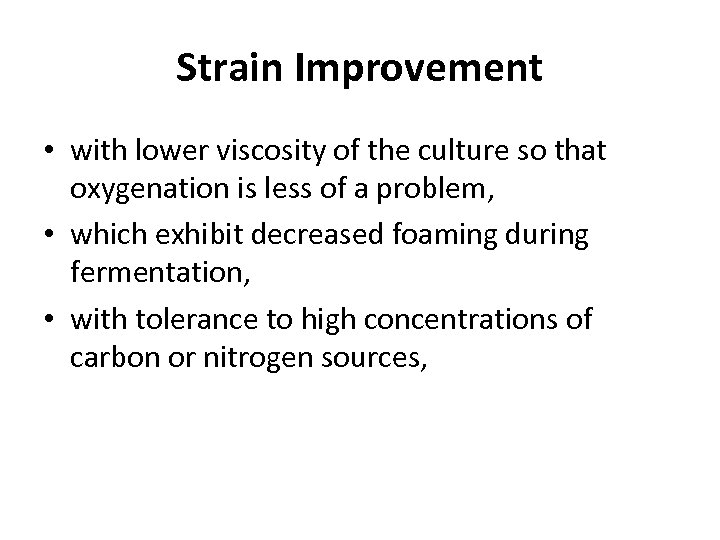 Strain Improvement

• with lower viscosity of the culture so that oxygenation is less of a problem,
• which exhibit decreased foaming during fermentation,
• with tolerance to high concentrations of carbon or nitrogen sources,